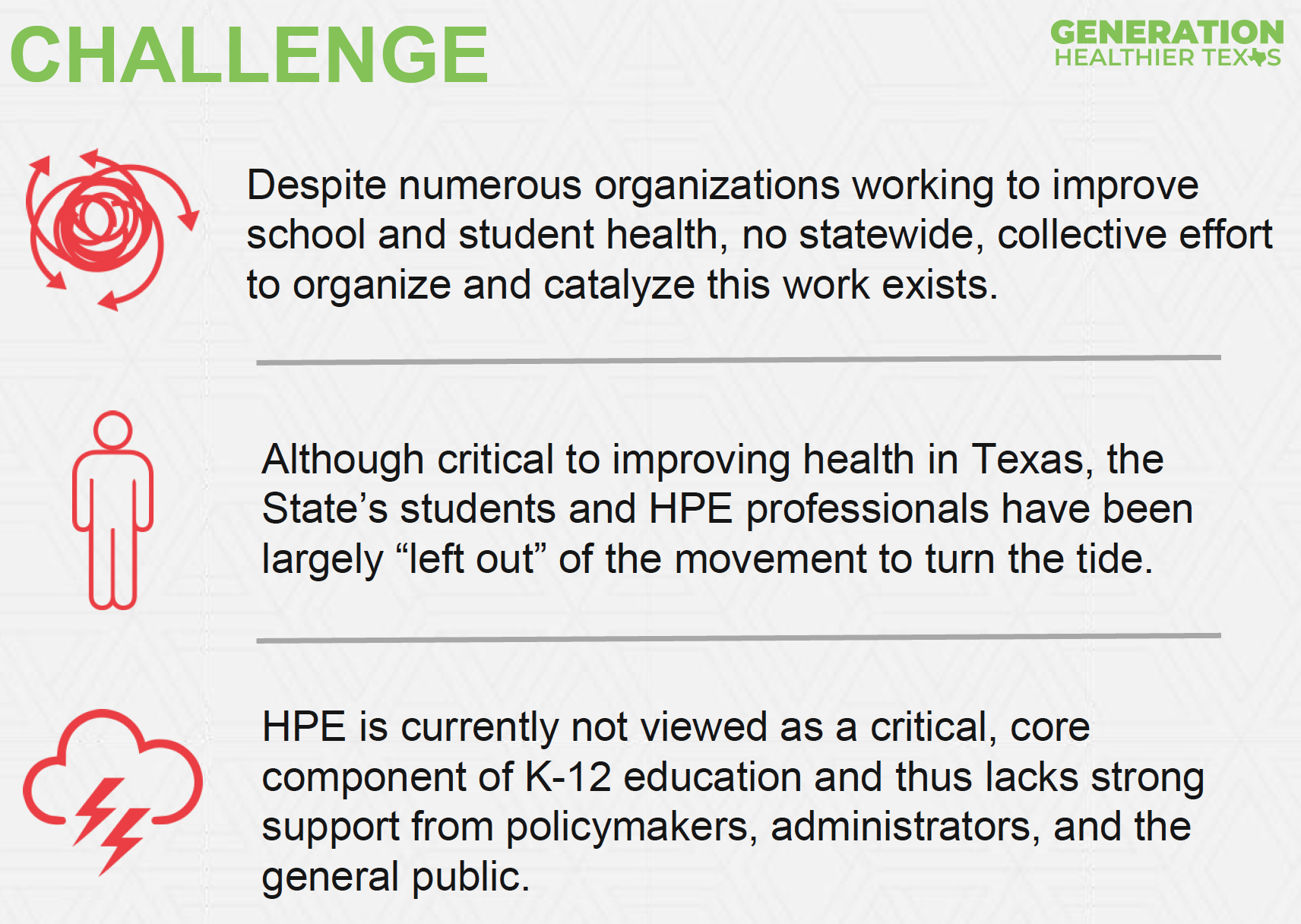 CHALLENGE

GENERATION
HEALTHIER TEXAS

Despite numerous organizations working to improve school and student health, no statewide, collective effort to organize and catalyze this work exists.

Although critical to improving health in Texas, the State’s students and HPE professionals have been largely “left out” of the movement to turn the tide.

HPE is currently not viewed as a critical, core component of K-12 education and thus lacks strong support from policymakers, administrators, and the general public.